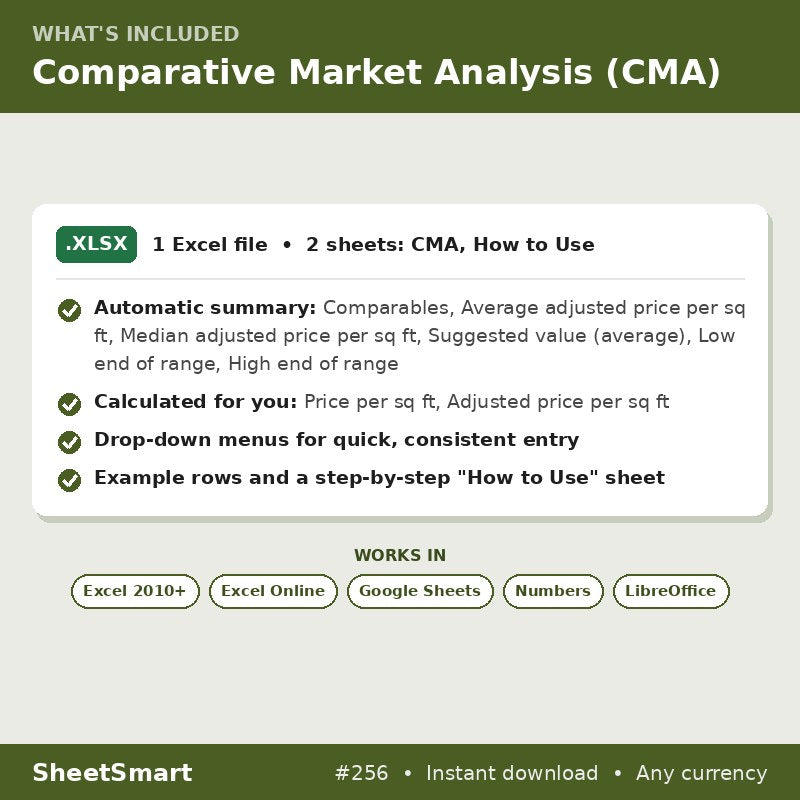 WHAT'S INCLUDED
Comparative Market Analysis (CMA)

.XLSX 1 Excel file • 2 sheets: CMA, How to Use

Automatic summary: Comparables, Average adjusted price per sq ft, Median adjusted price per sq ft, Suggested value (average), Low end of range, High end of range

Calculated for you: Price per sq ft, Adjusted price per sq ft

Drop-down menus for quick, consistent entry

Example rows and a step-by-step "How to Use" sheet

WORKS IN

Excel 2010+ Excel Online Google Sheets Numbers LibreOffice

SheetSmart

#256 • Instant download • Any currency